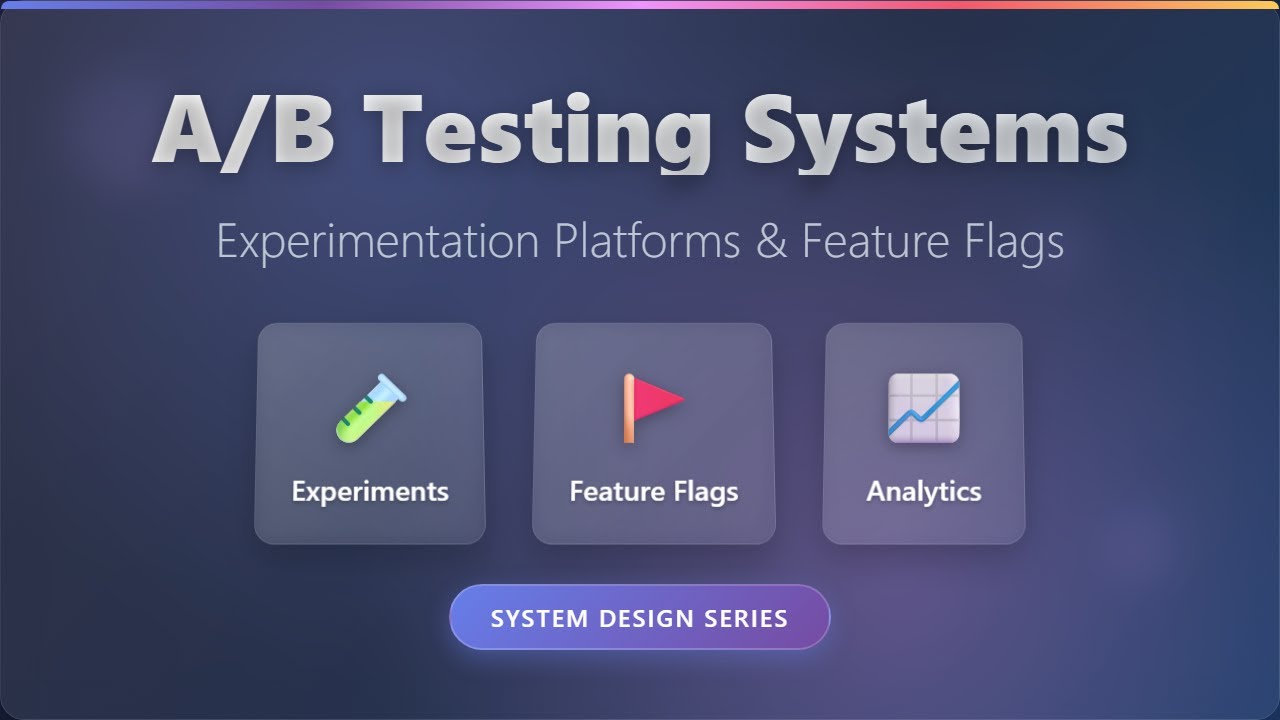 A/B Testing Systems

Experimentation Platforms & Feature Flags

Experiments

Feature Flags

Analytics

SYSTEM DESIGN SERIES